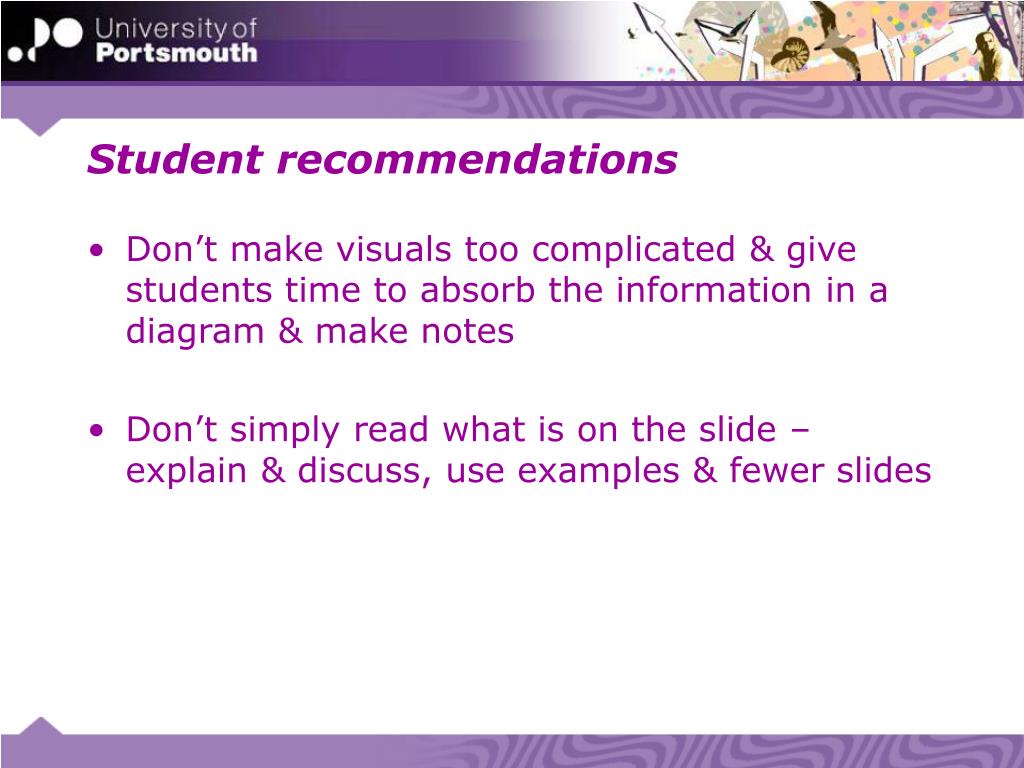 University of
Portsmouth

Student recommendations

• Don’t make visuals too complicated & give students time to absorb the information in a diagram & make notes

• Don’t simply read what is on the slide – explain & discuss, use examples & fewer slides